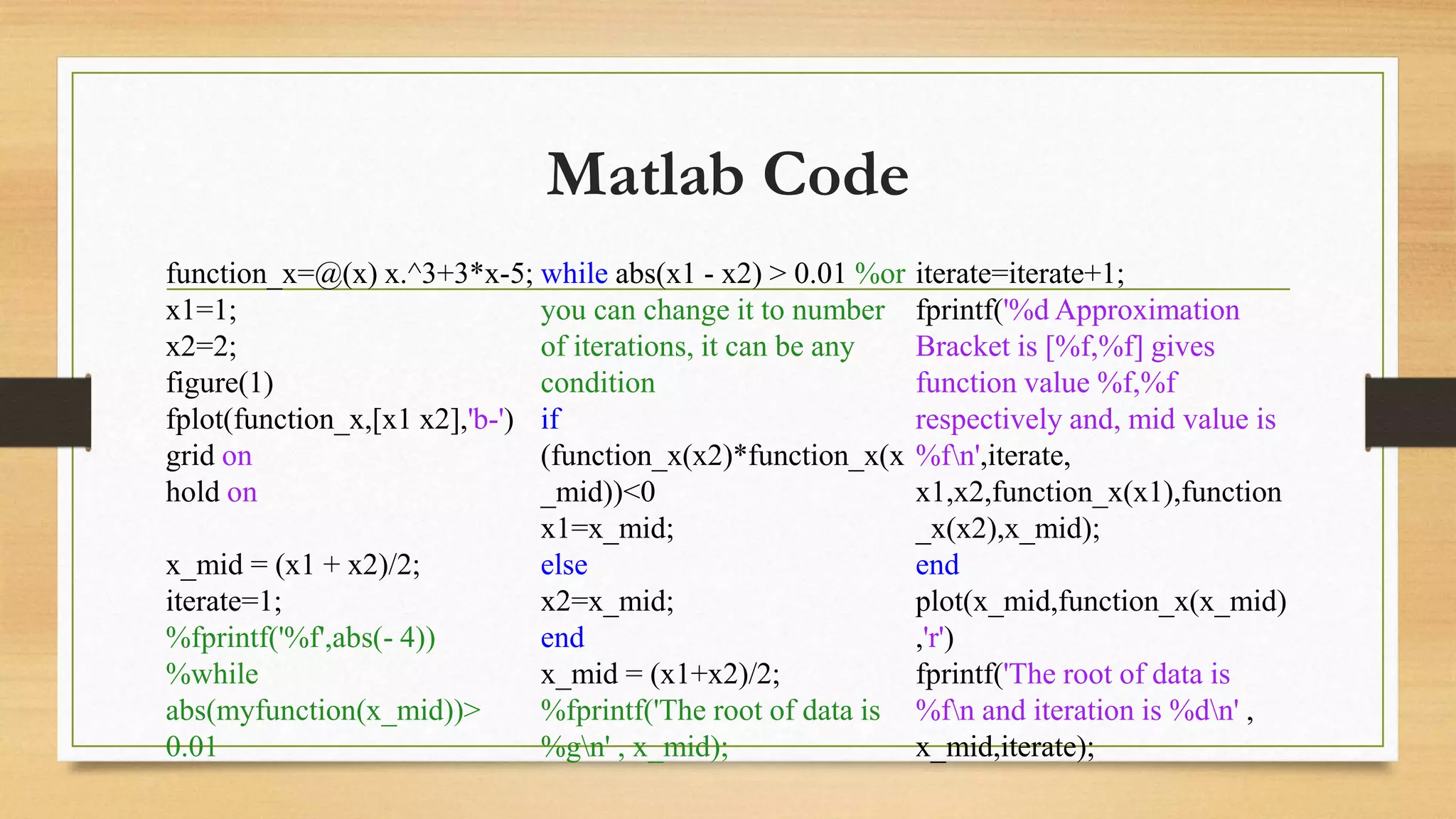 Matlab Code

function_x=@(x) x.^3+3*x-5;
x1=1;
x2=2;
figure(1)
fplot(function_x,[x1 x2],'b-')
grid on
hold on

x_mid = (x1 + x2)/2;
iterate=1;
%fprintf('%f',abs(- 4))
%while abs(myfunction(x_mid))> 0.01

while abs(x1 - x2) > 0.01 %or you can change it to number of iterations, it can be any condition
if (function_x(x2)*function_x(x_mid))<0
x1=x_mid;
else
x2=x_mid;
end
x_mid = (x1+x2)/2;
%fprintf('The root of data is %g\n' , x_mid);

iterate=iterate+1;
fprintf('%d Approximation Bracket is [%f,%f] gives function value %f,%f respectively and, mid value is %f\n',iterate, x1,x2,function_x(x1),function_x(x2),x_mid);
end
plot(x_mid,function_x(x_mid),'r')
fprintf('The root of data is %f\n and iteration is %d\n' , x_mid,iterate);